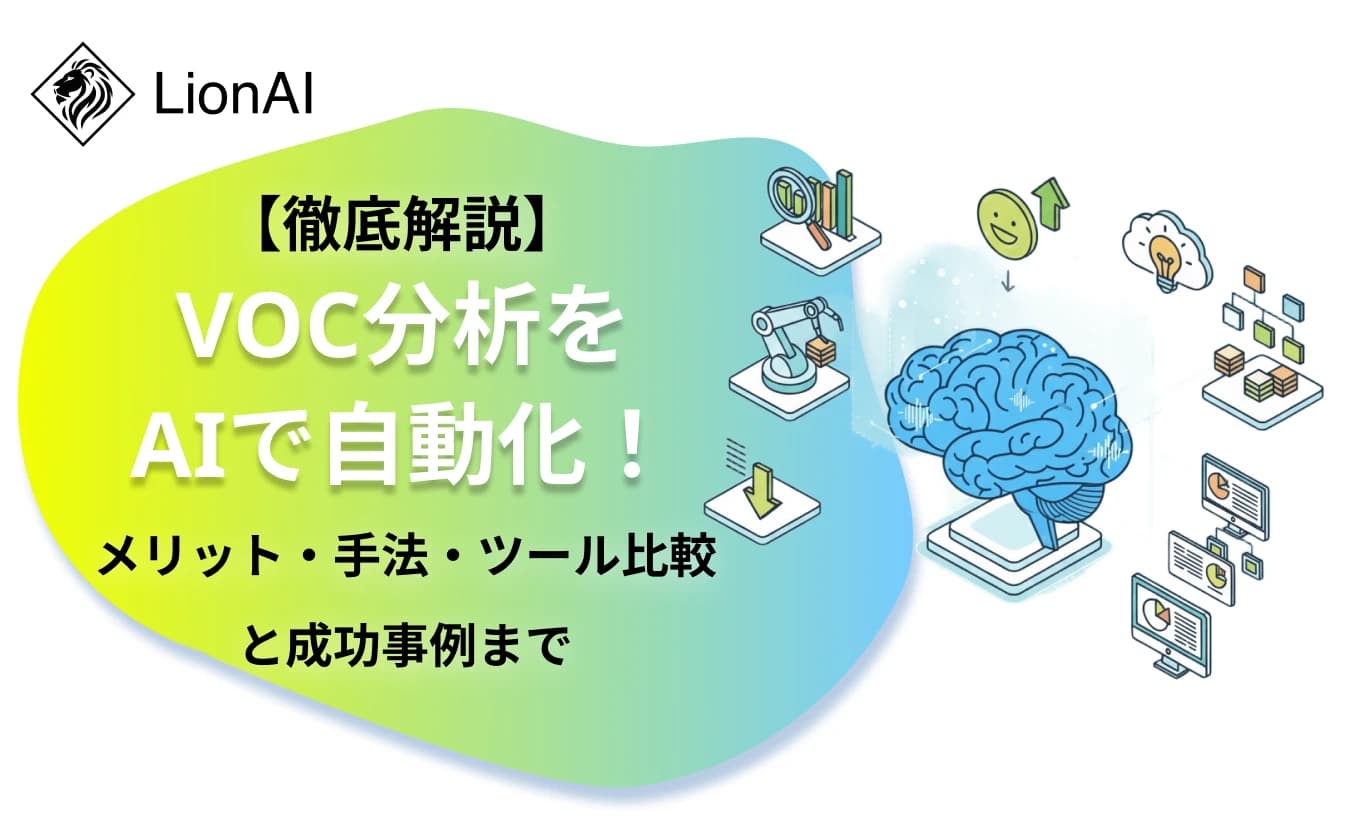 LionAI

【徹底解説】
VOC分析を
AIで自動化！
メリット・手法・ツール比較
と成功事例まで